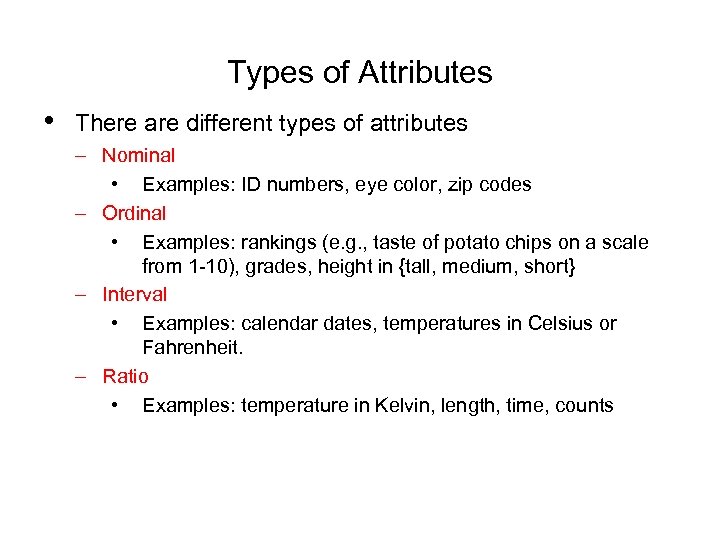 Types of Attributes

• There are different types of attributes
  – Nominal
    • Examples: ID numbers, eye color, zip codes
  – Ordinal
    • Examples: rankings (e.g., taste of potato chips on a scale from 1-10), grades, height in {tall, medium, short}
  – Interval
    • Examples: calendar dates, temperatures in Celsius or Fahrenheit.
  – Ratio
    • Examples: temperature in Kelvin, length, time, counts